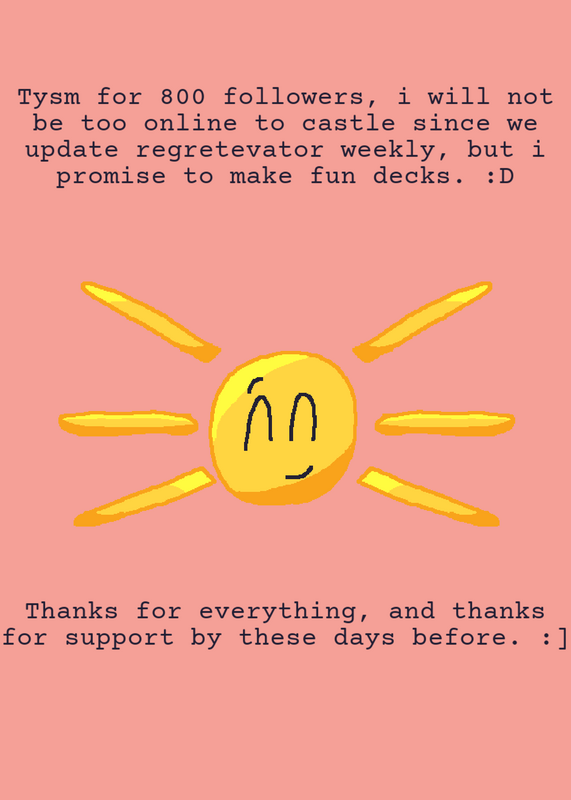 Tysm for 800 followers, i will not be too online to castle since we update regretevator weekly, but i promise to make fun decks. :D

Thanks for everything, and thanks for support by these days before. :]